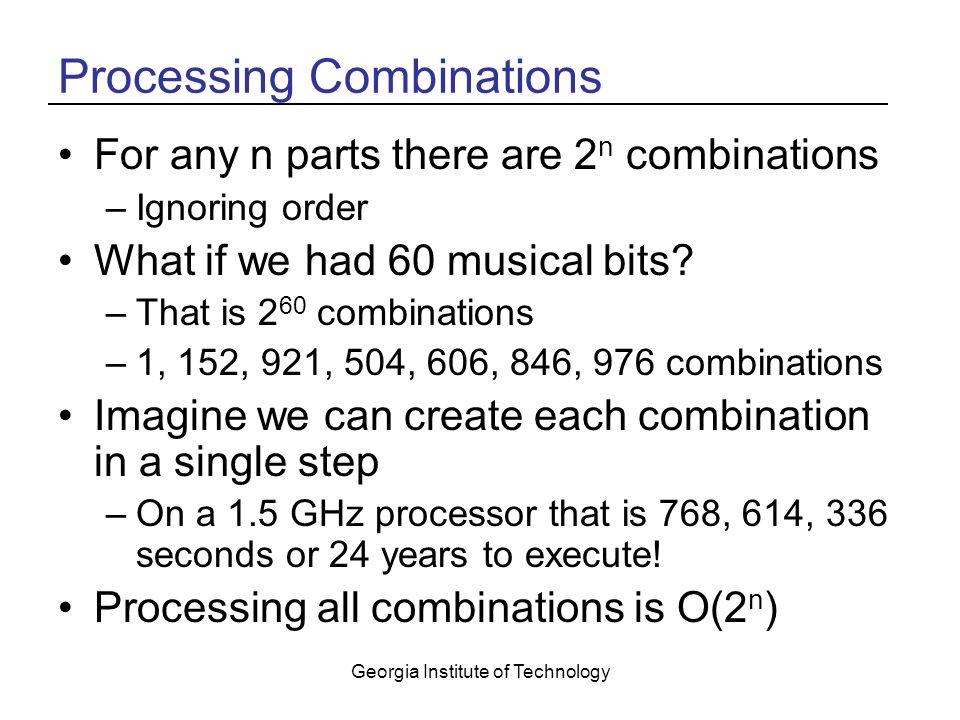 Processing Combinations

• For any n parts there are $2^n$ combinations
– Ignoring order

• What if we had 60 musical bits?
– That is $2^{60}$ combinations
– 1, 152, 921, 504, 606, 846, 976 combinations

• Imagine we can create each combination in a single step
– On a 1.5 GHz processor that is 768, 614, 336 seconds or 24 years to execute!

• Processing all combinations is $O(2^n)$

Georgia Institute of Technology